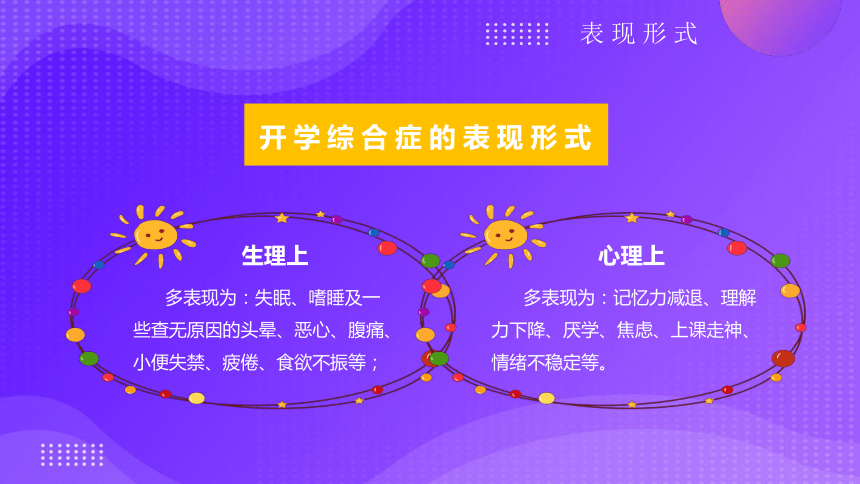 表现形式

开学综合症的表现形式

生理上

多表现为：失眠、嗜睡及一些查无原因的头晕、恶心、腹痛、小便失禁、疲倦、食欲不振等；

心理上

多表现为：记忆力减退、理解力下降、厌学、焦虑、上课走神、情绪不稳定等。